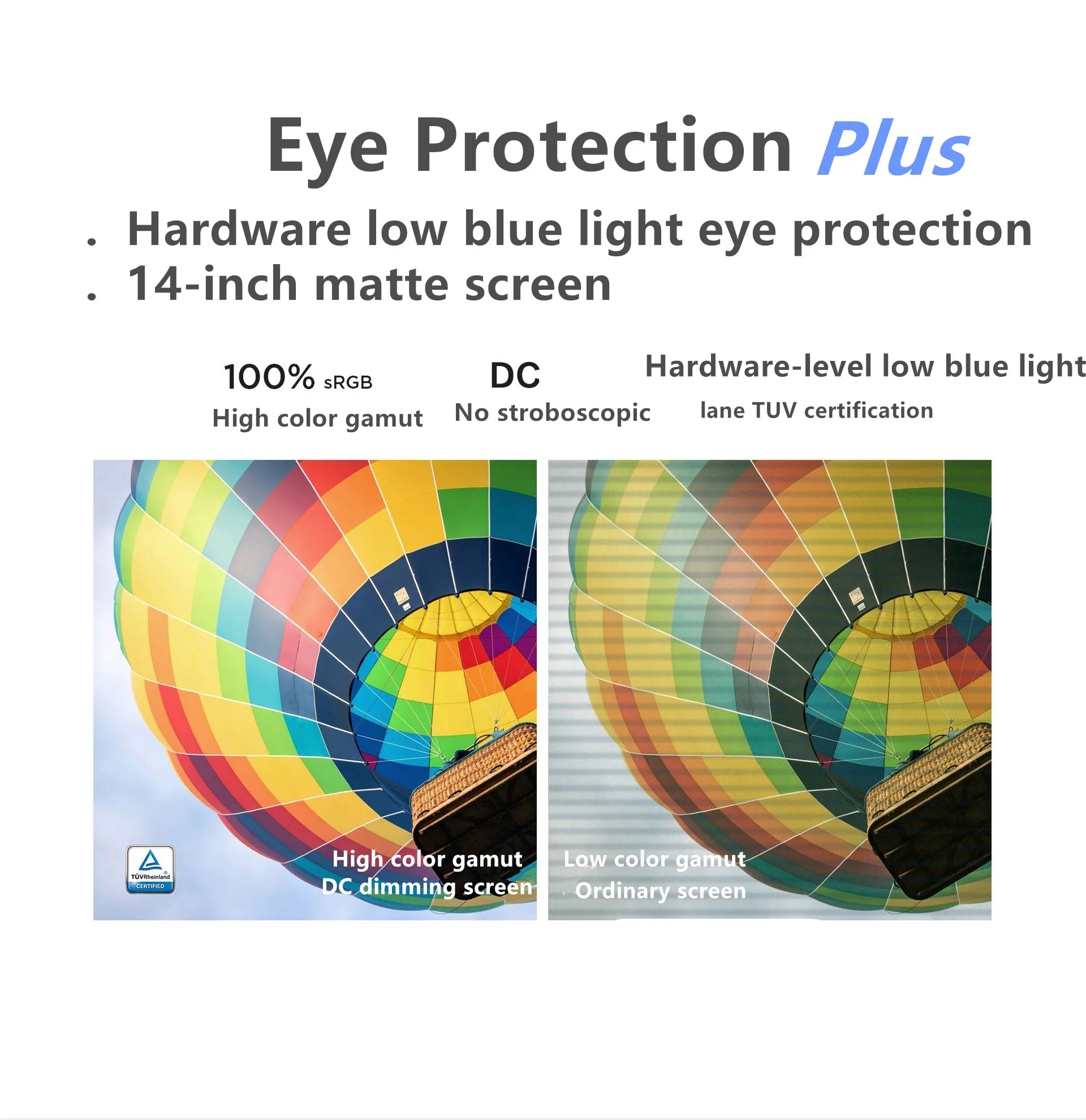 Eye Protection Plus

. Hardware low blue light eye protection
. 14-inch matte screen

100% sRGB
High color gamut

DC
No stroboscopic

Hardware-level low blue light
lane TUV certification

TÜVRheinland
CERTIFIED

High color gamut
DC dimming screen

Low color gamut
Ordinary screen